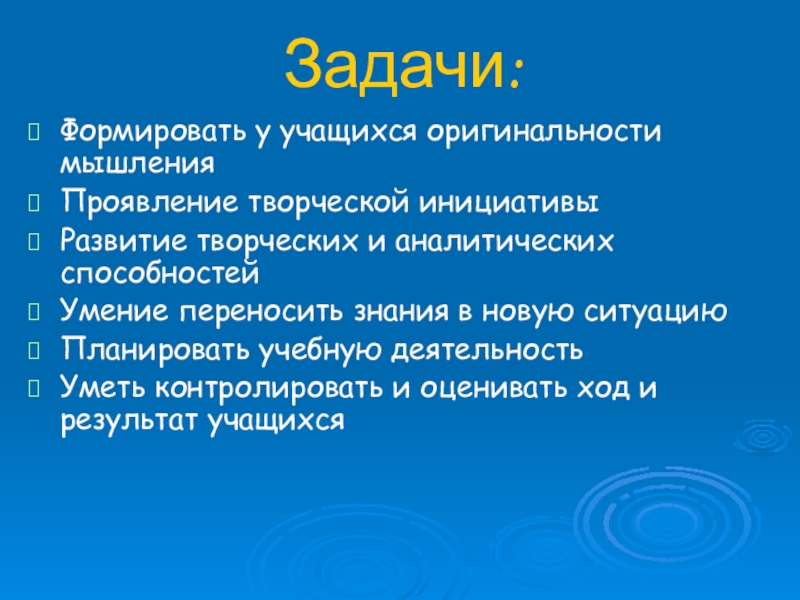 Задачи:

Формировать у учащихся оригинальности мышления

Проявление творческой инициативы

Развитие творческих и аналитических способностей

Умение переносить знания в новую ситуацию

Планировать учебную деятельность

Уметь контролировать и оценивать ход и результат учащихся